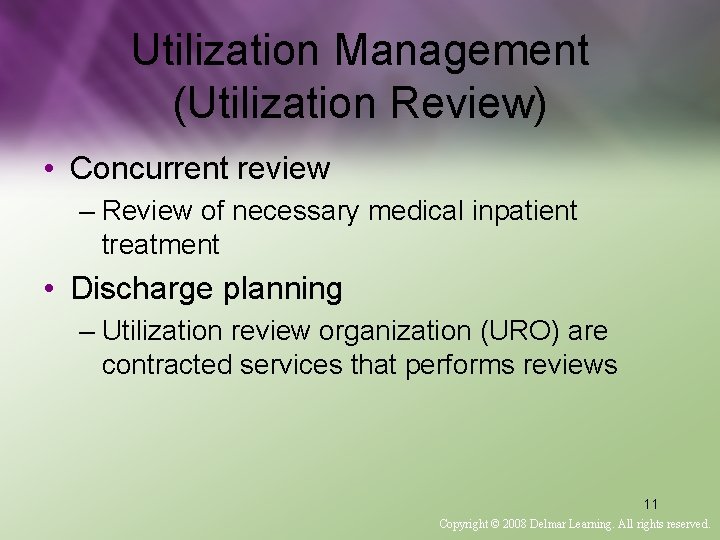 Utilization Management (Utilization Review)

• Concurrent review
– Review of necessary medical inpatient treatment

• Discharge planning
– Utilization review organization (URO) are contracted services that performs reviews

11

Copyright © 2008 Delmar Learning. All rights reserved.